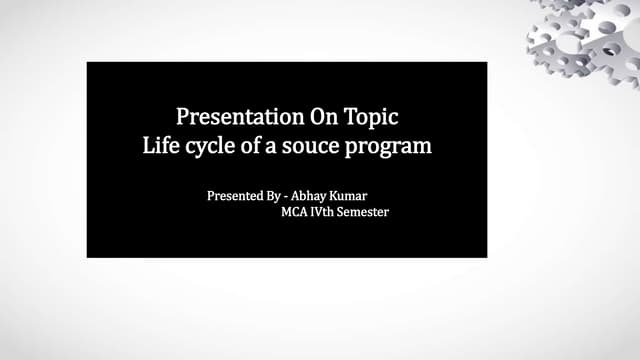 Presentation On Topic
Life cycle of a souce program

Presented By - Abhay Kumar
MCA IVth Semester